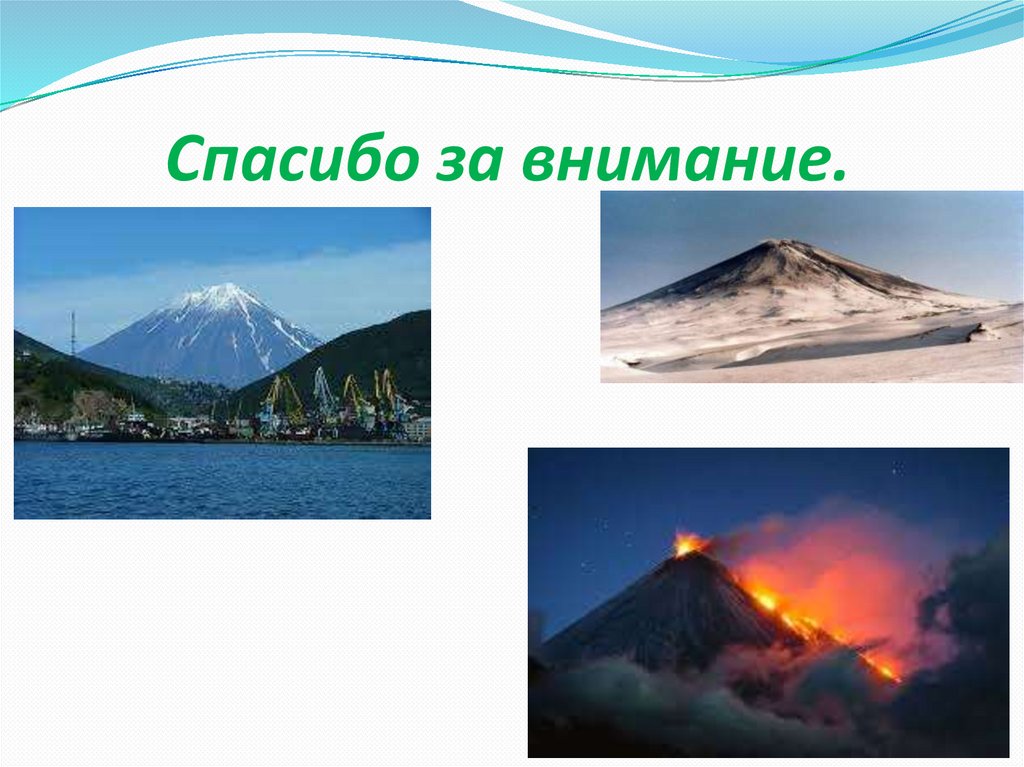 Спасибо за внимание.